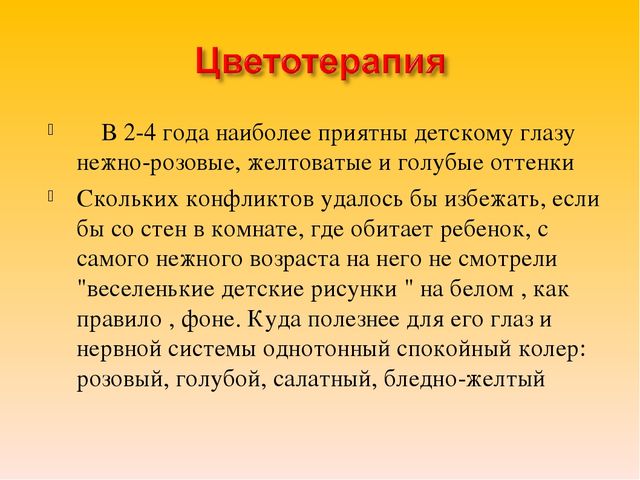 Цветотерапия

В 2-4 года наиболее приятны детскому глазу нежно-розовые, желтоватые и голубые оттенки

Скольких конфликтов удалось бы избежать, если бы со стен в комнате, где обитает ребенок, с самого нежного возраста на него не смотрели "веселенькие детские рисунки " на белом , как правило , фоне. Куда полезнее для его глаз и нервной системы однотонный спокойный колер: розовый, голубой, салатный, бледно-желтый